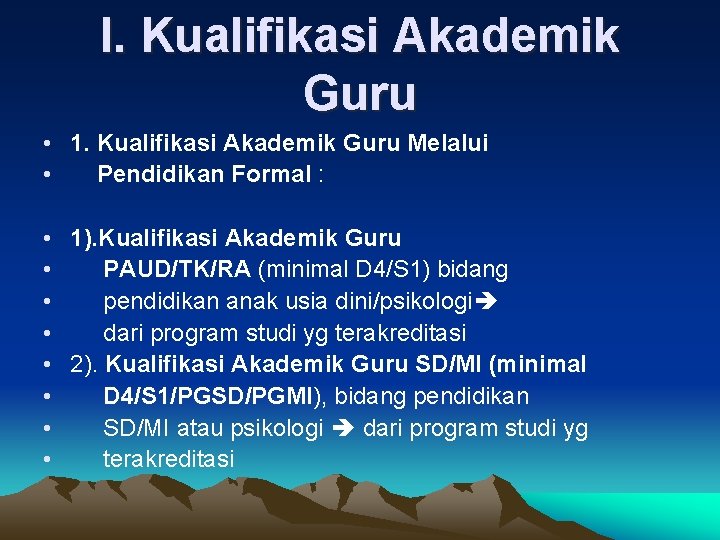 I. Kualifikasi Akademik Guru

• 1. Kualifikasi Akademik Guru Melalui
• Pendidikan Formal :

• 1).Kualifikasi Akademik Guru
• PAUD/TK/RA (minimal D4/S1) bidang
• pendidikan anak usia dini/psikologi➔
• dari program studi yg terakreditasi
• 2). Kualifikasi Akademik Guru SD/MI (minimal
• D4/S1/PGSD/PGMI), bidang pendidikan
• SD/MI atau psikologi ➔ dari program studi yg
• terakreditasi